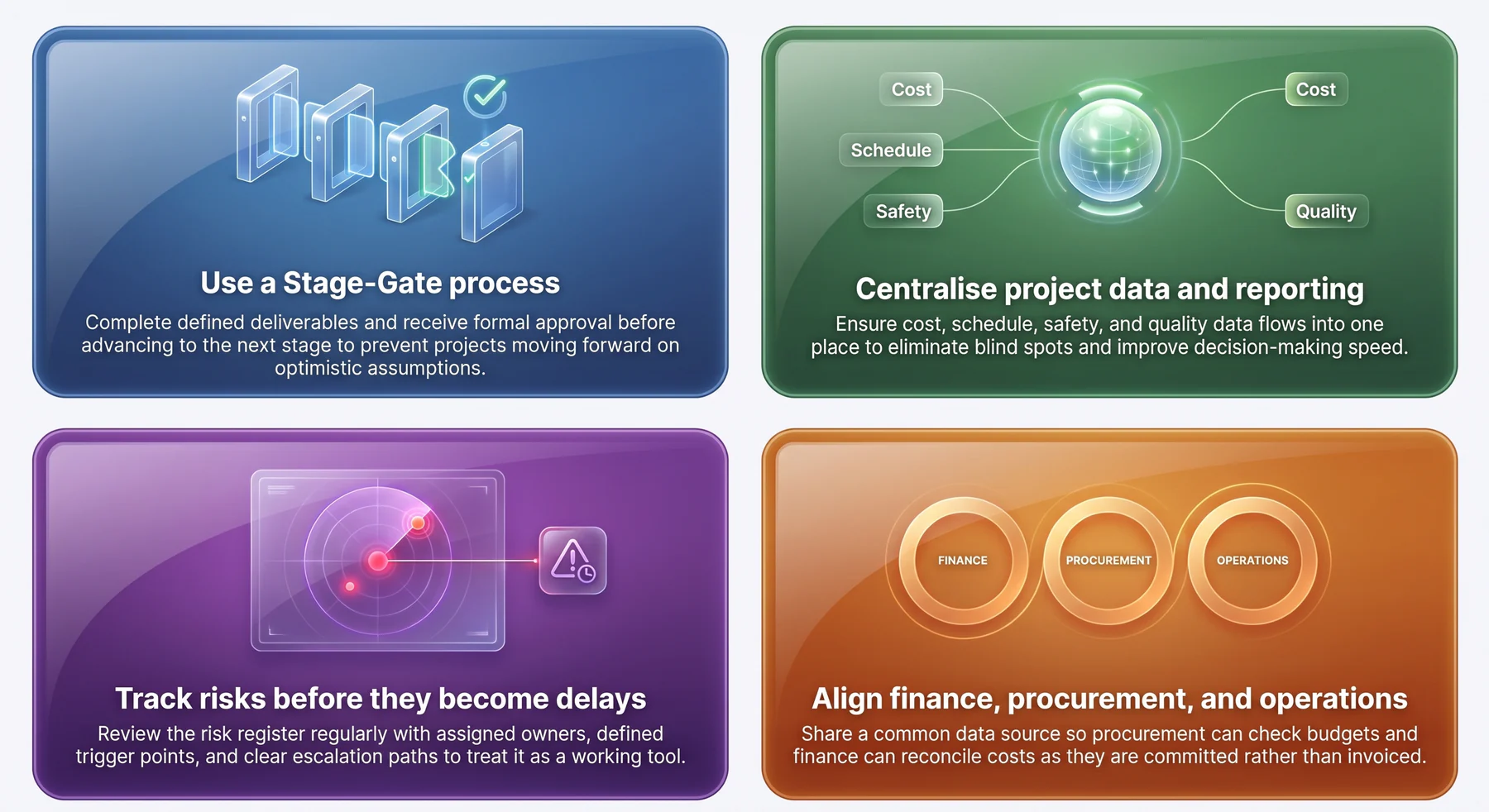 Use a Stage-Gate process

Complete defined deliverables and receive formal approval before advancing to the next stage to prevent projects moving forward on optimistic assumptions.

Cost

Schedule

Safety

Cost

Quality

Centralise project data and reporting

Ensure cost, schedule, safety, and quality data flows into one place to eliminate blind spots and improve decision-making speed.

Track risks before they become delays

Review the risk register regularly with assigned owners, defined trigger points, and clear escalation paths to treat it as a working tool.

FINANCE

PROCUREMENT

OPERATIONS

Align finance, procurement, and operations

Share a common data source so procurement can check budgets and finance can reconcile costs as they are committed rather than invoiced.